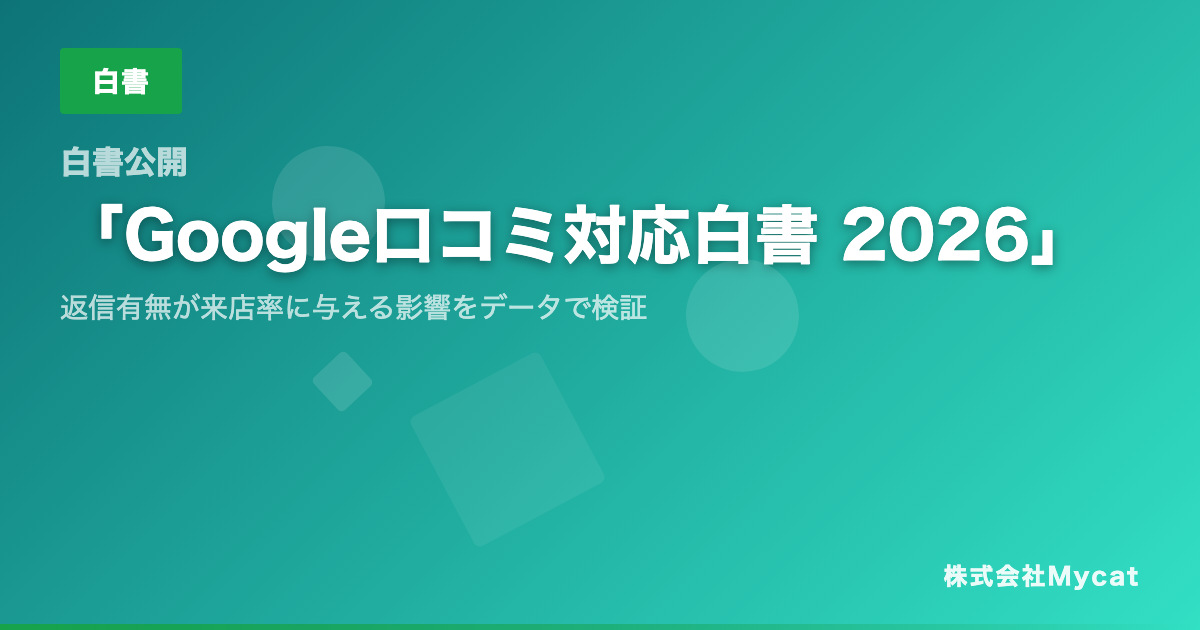 白書

白書公開

「Google口コミ対応白書 2026」

返信有無が来店率に与える影響をデータで検証

株式会社Mycat